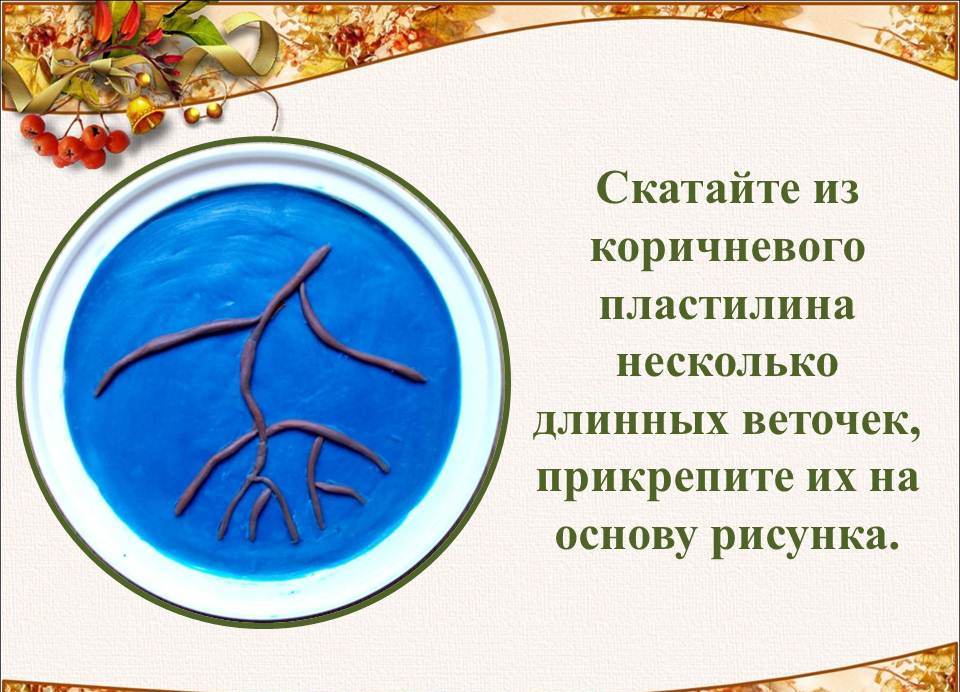 Скатайте из коричневого пластилина несколько длинных веточек, прикрепите их на основу рисунка.